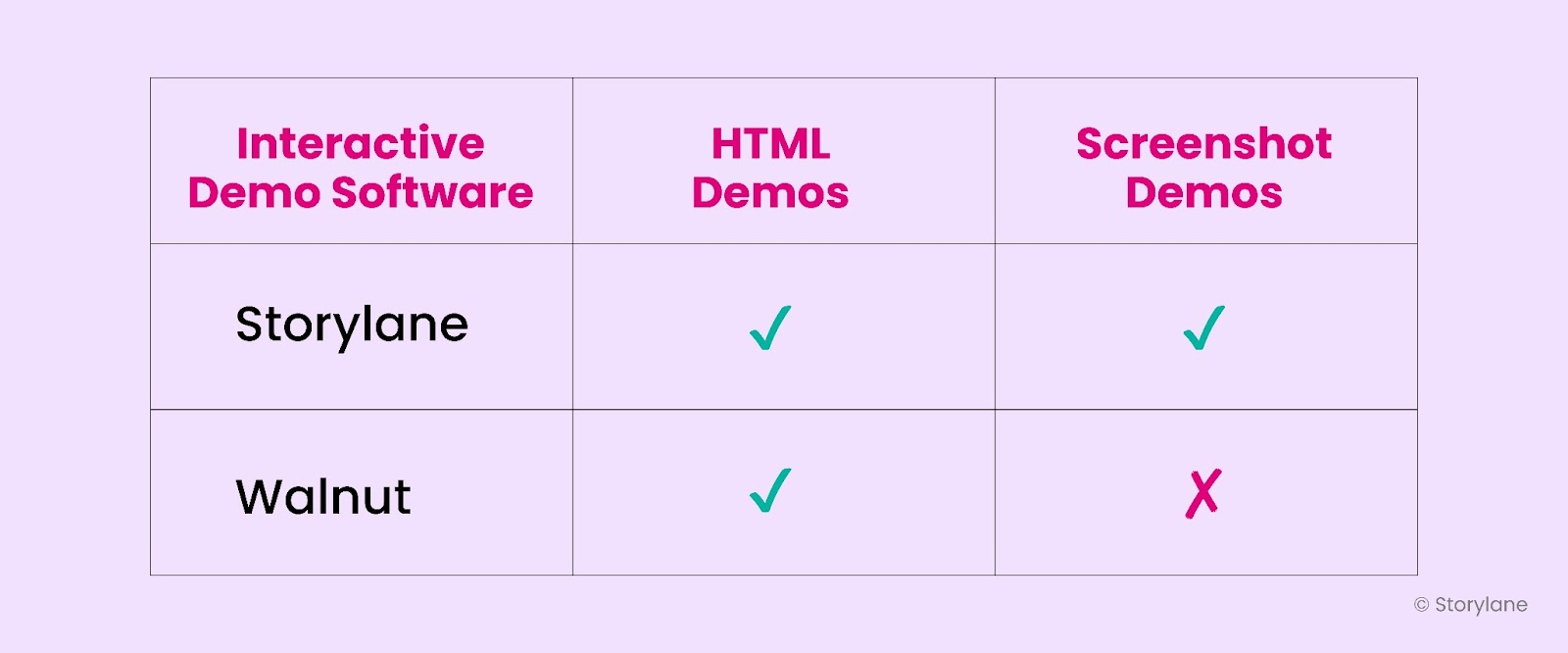 | Interactive Demo Software | HTML Demos | Screenshot Demos |
|---|---|---|
| Storylane | ✓ | ✓ |
| Walnut | ✓ | ✗ |

© Storylane